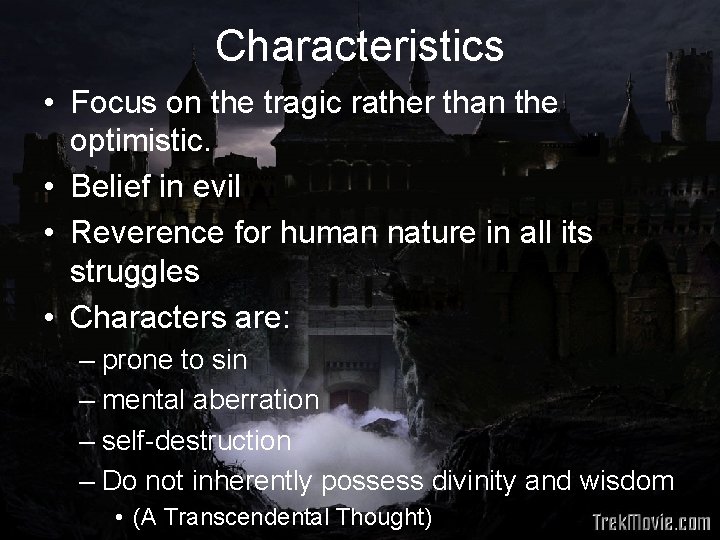 Characteristics

• Focus on the tragic rather than the optimistic.
• Belief in evil
• Reverence for human nature in all its struggles
• Characters are:
– prone to sin
– mental aberration
– self-destruction
– Do not inherently possess divinity and wisdom
• (A Transcendental Thought)

TrekMovie.com